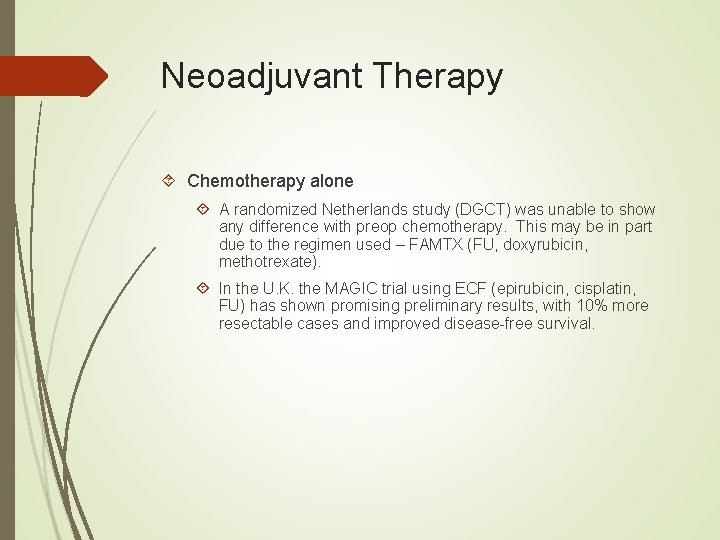 Neoadjuvant Therapy

Chemotherapy alone

A randomized Netherlands study (DGCT) was unable to show any difference with preop chemotherapy. This may be in part due to the regimen used – FAMTX (FU, doxyrubicin, methotrexate).

In the U.K. the MAGIC trial using ECF (epirubicin, cisplatin, FU) has shown promising preliminary results, with 10% more resectable cases and improved disease-free survival.